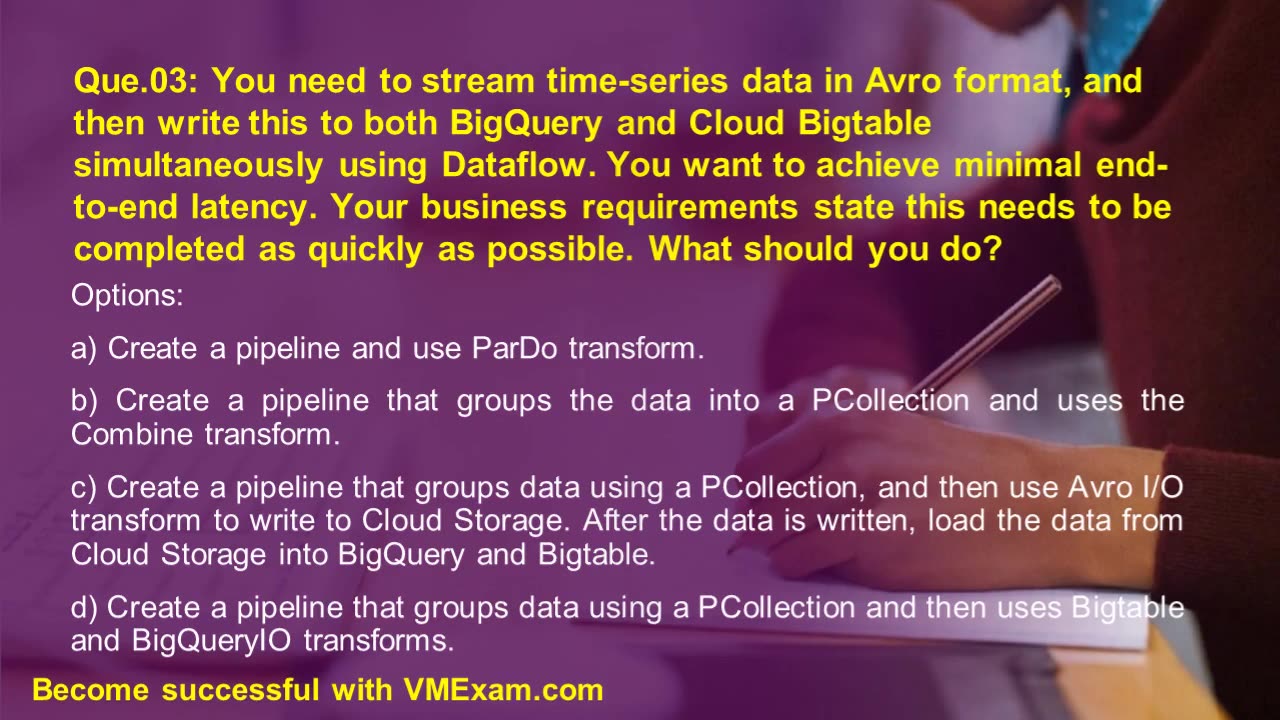 Que.03: You need to stream time-series data in Avro format, and then write this to both BigQuery and Cloud Bigtable simultaneously using Dataflow. You want to achieve minimal end-to-end latency. Your business requirements state this needs to be completed as quickly as possible. What should you do?

Options:

a) Create a pipeline and use ParDo transform.

b) Create a pipeline that groups the data into a PCollection and uses the Combine transform.

c) Create a pipeline that groups data using a PCollection, and then use Avro I/O transform to write to Cloud Storage. After the data is written, load the data from Cloud Storage into BigQuery and Bigtable.

d) Create a pipeline that groups data using a PCollection and then uses Bigtable and BigQueryIO transforms.

Become successful with VMExam.com